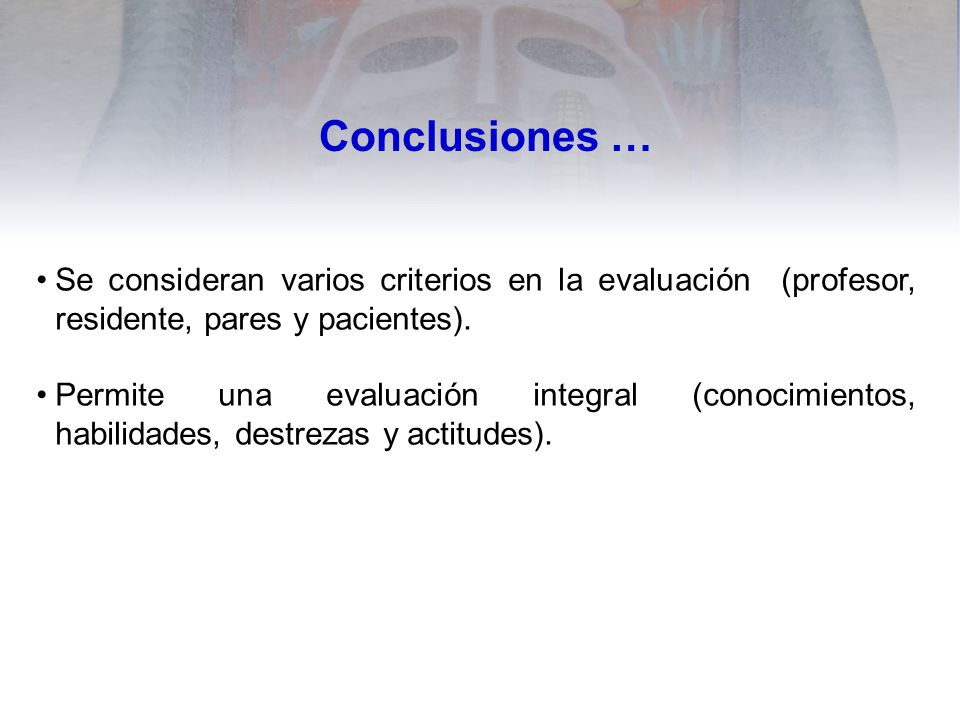 Conclusiones …

• Se consideran varios criterios en la evaluación (profesor, residente, pares y pacientes).

• Permite una evaluación integral (conocimientos, habilidades, destrezas y actitudes).